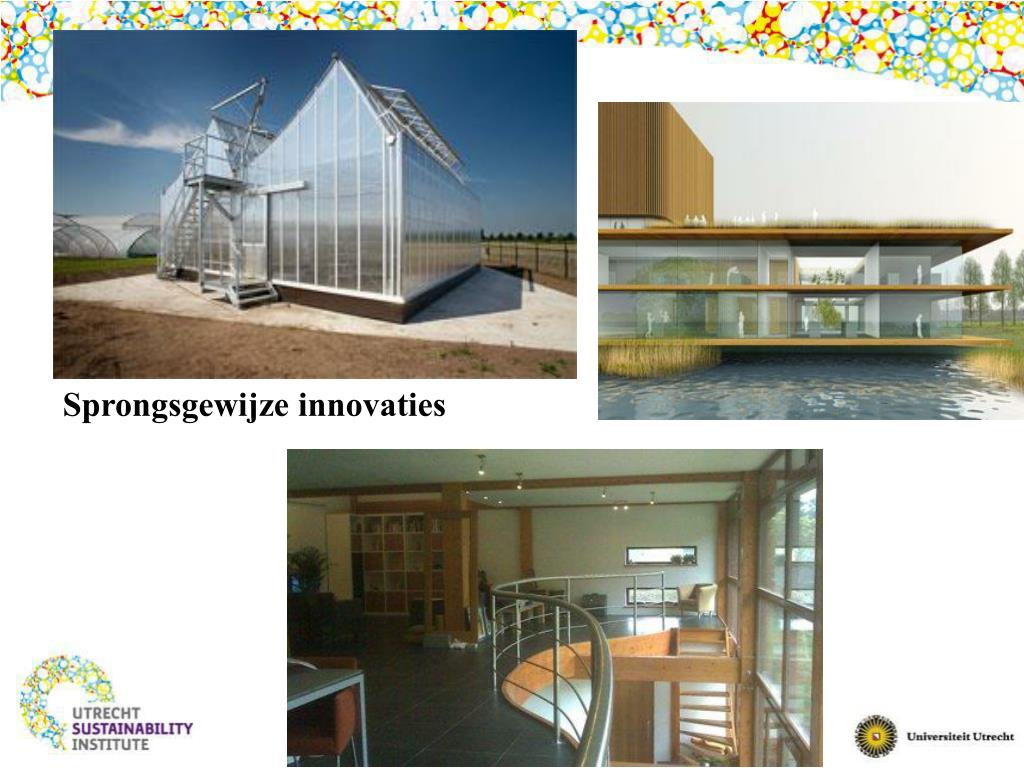 Sprongsgewijze innovaties

UTRECHT
SUSTAINABILITY
INSTITUTE

Universiteit Utrecht